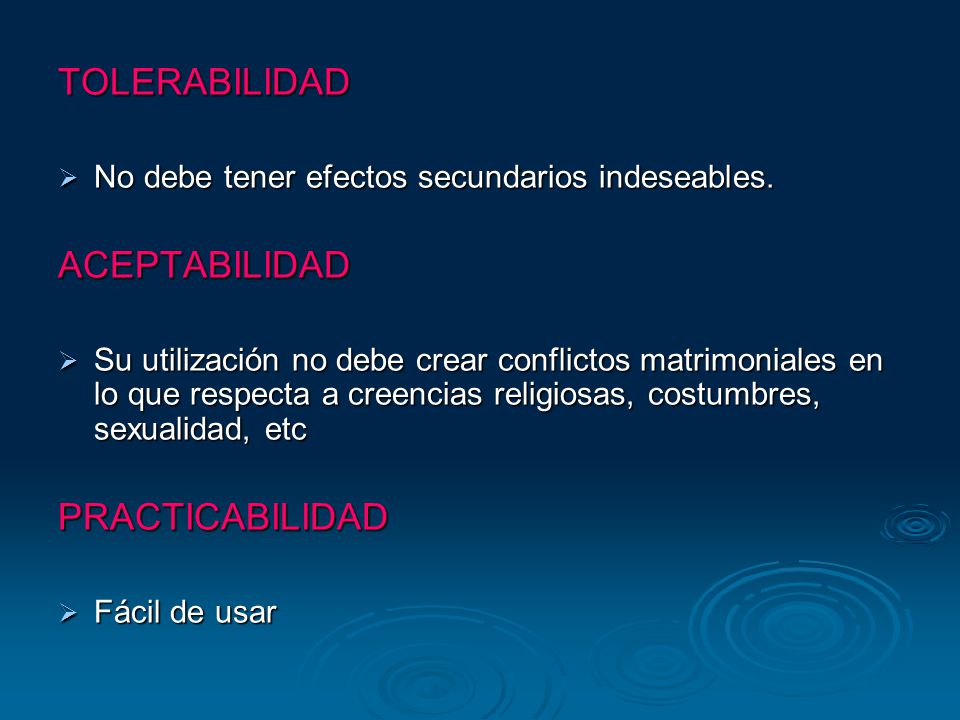 TOLERABILIDAD

➢ No debe tener efectos secundarios indeseables.

ACEPTABILIDAD

➢ Su utilización no debe crear conflictos matrimoniales en lo que respecta a creencias religiosas, costumbres, sexualidad, etc

PRACTICABILIDAD

➢ Fácil de usar